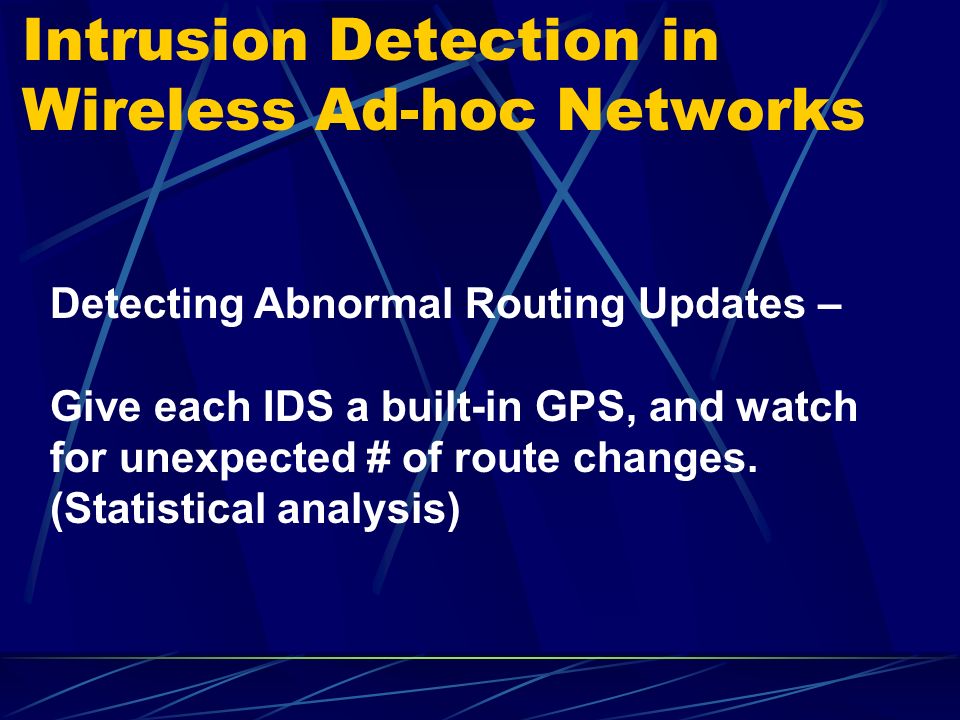 Intrusion Detection in Wireless Ad-hoc Networks

Detecting Abnormal Routing Updates –

Give each IDS a built-in GPS, and watch for unexpected # of route changes. (Statistical analysis)